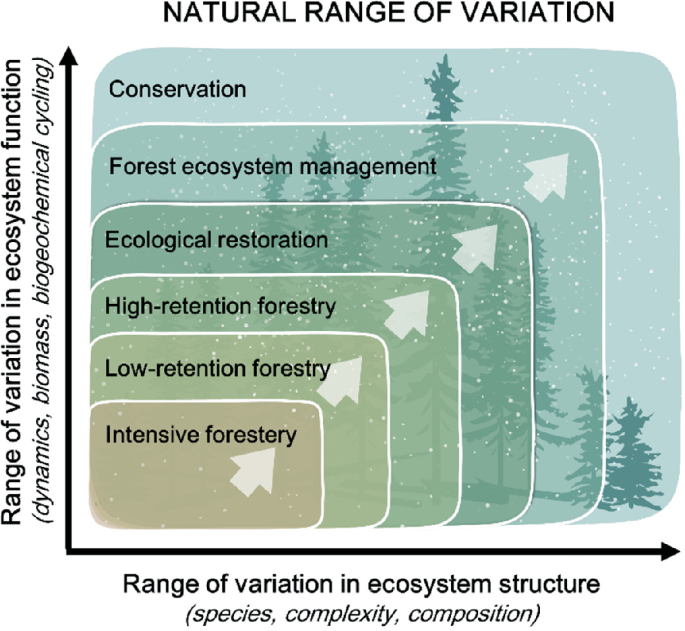 NATURAL RANGE OF VARIATION

Range of variation in ecosystem function
(dynamics, biomass, biogeochemical cycling)

Conservation

Forest ecosystem management

Ecological restoration

High-retention forestry

Low-retention forestry

Intensive forestery

Range of variation in ecosystem structure
(species, complexity, composition)